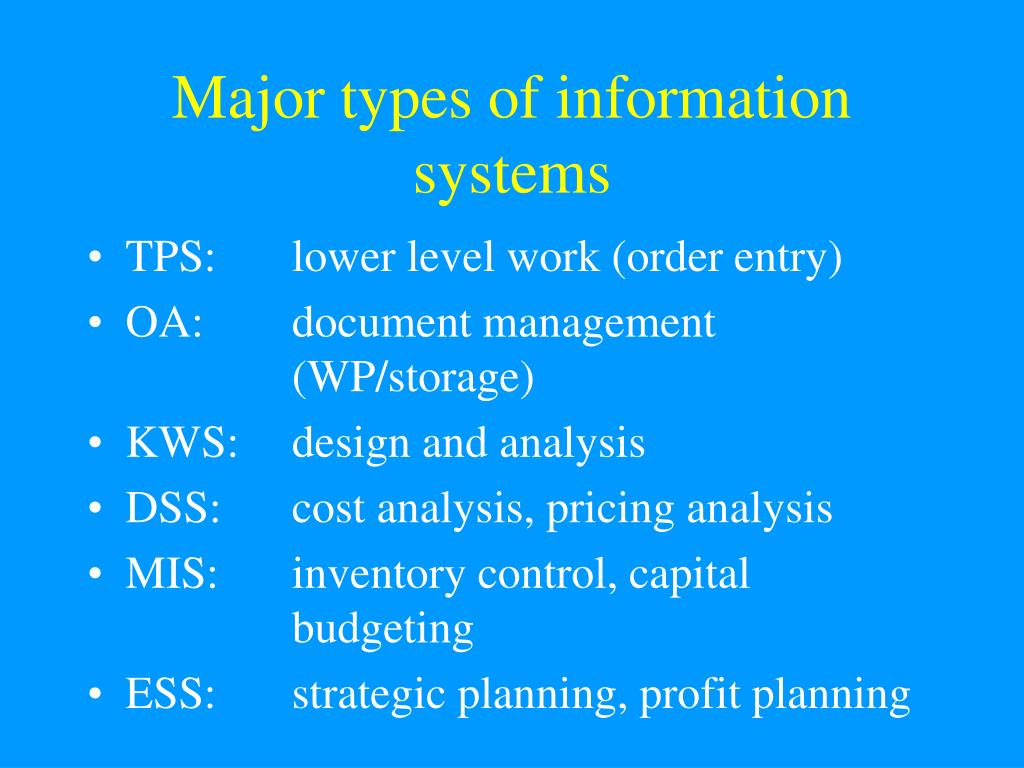 Major types of information systems

• TPS: lower level work (order entry)
• OA: document management (WP/storage)
• KWS: design and analysis
• DSS: cost analysis, pricing analysis
• MIS: inventory control, capital budgeting
• ESS: strategic planning, profit planning